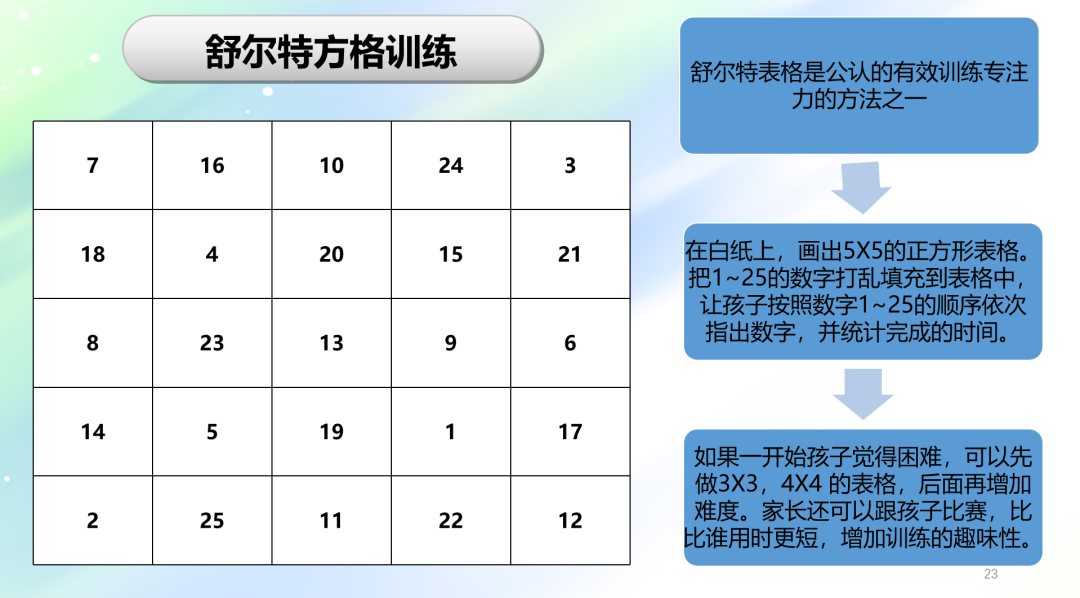 舒尔特方格训练

| 7 | 16 | 10 | 24 | 3 |
|---|---|---|---|---|
| 18 | 4 | 20 | 15 | 21 |
| 8 | 23 | 13 | 9 | 6 |
| 14 | 5 | 19 | 1 | 17 |
| 2 | 25 | 11 | 22 | 12 |

舒尔特表格是公认的有效训练专注力的方法之一

在白纸上，画出5X5的正方形表格。把1~25的数字打乱填充到表格中，让孩子按照数字1~25的顺序依次指出数字，并统计完成的时间。

如果一开始孩子觉得困难，可以先做3X3，4X4 的表格，后面再增加难度。家长还可以跟孩子比赛，比比谁用时更短，增加训练的趣味性。

23